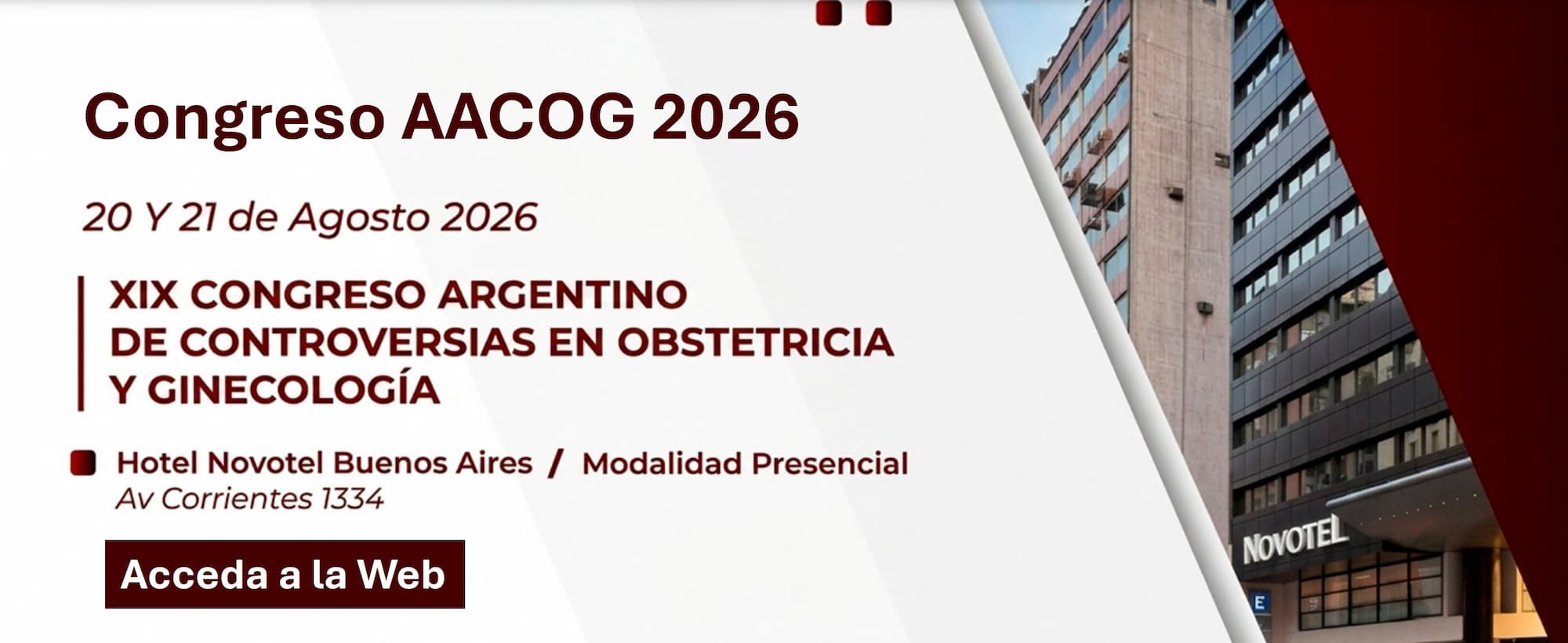 Congreso AACOG 2026

20 Y 21 de Agosto 2026

XIX CONGRESO ARGENTINO DE CONTROVERSIAS EN OBSTETRICIA Y GINECOLOGÍA

Hotel Novotel Buenos Aires / Modalidad Presencial
Av Corrientes 1334

Acceda a la Web

NOVOTEL

E